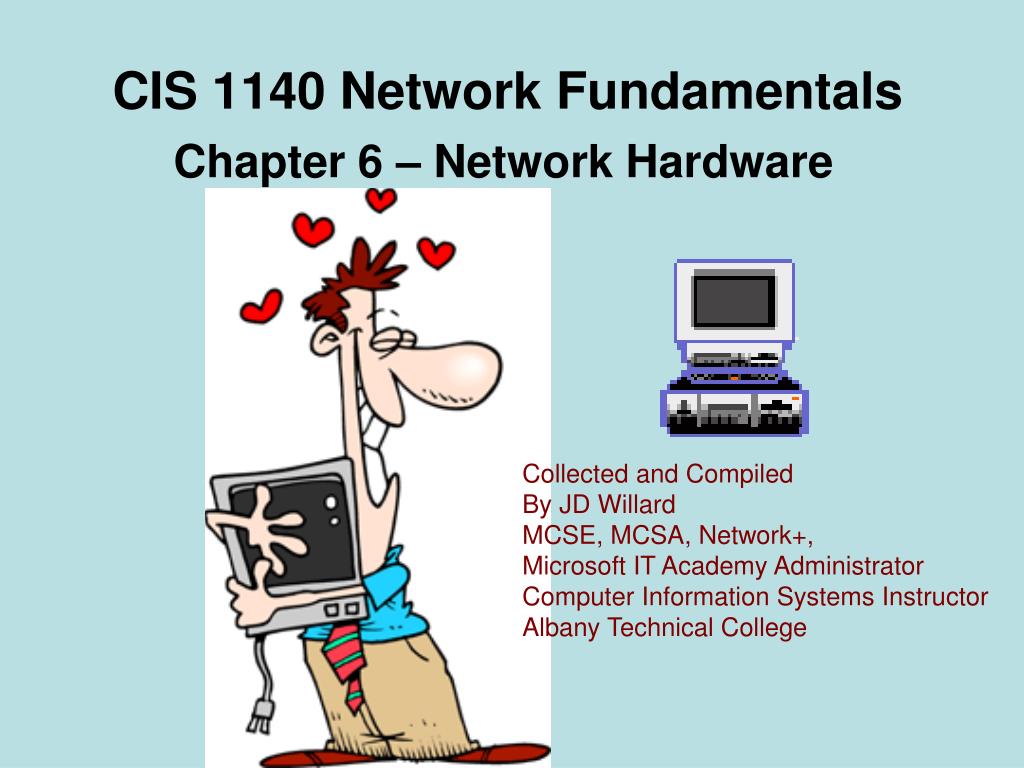 CIS 1140 Network Fundamentals

Chapter 6 – Network Hardware

Collected and Compiled
By JD Willard
MCSE, MCSA, Network+,
Microsoft IT Academy Administrator
Computer Information Systems Instructor
Albany Technical College